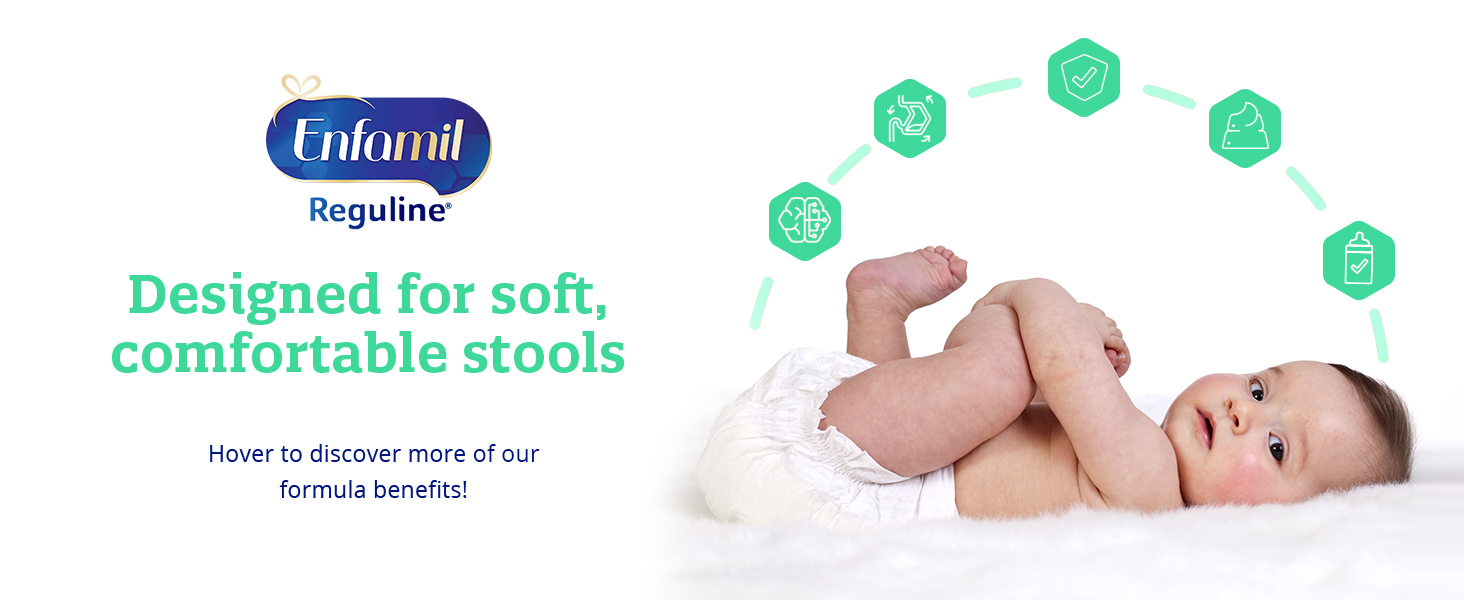 Enfamil
Reguline®

Designed for soft, comfortable stools

Hover to discover more of our formula benefits!